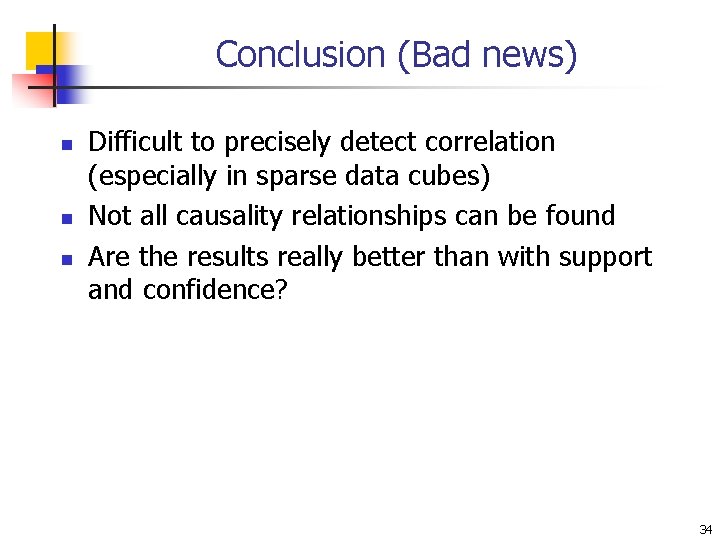 Conclusion (Bad news)

- Difficult to precisely detect correlation (especially in sparse data cubes)
- Not all causality relationships can be found
- Are the results really better than with support and confidence?

34